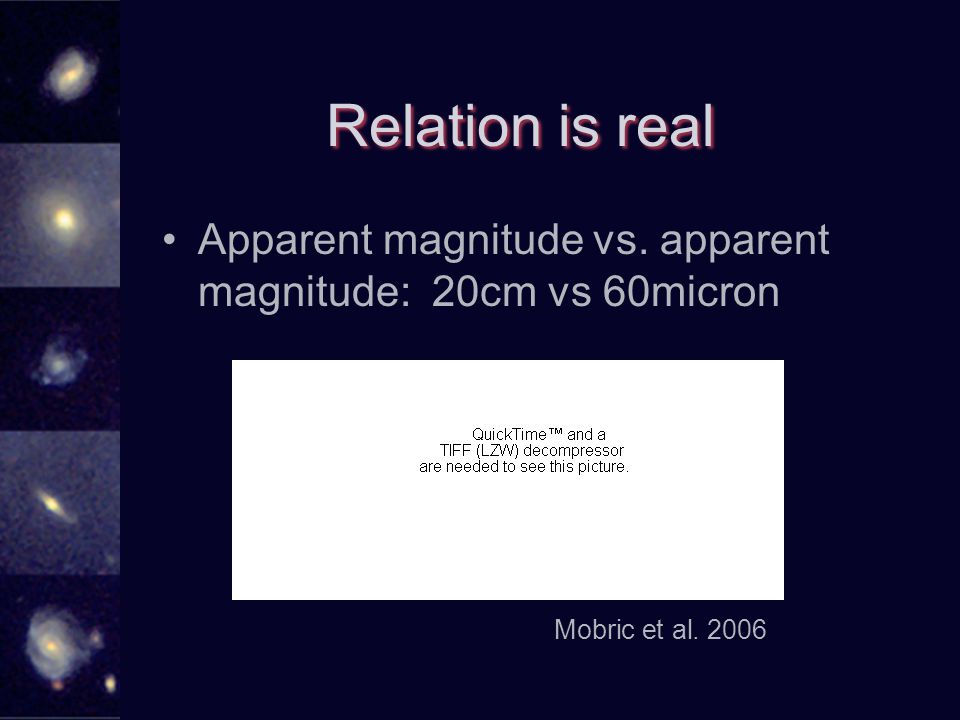 Relation is real

• Apparent magnitude vs. apparent magnitude: 20cm vs 60micron

QuickTime™ and a
TIFF (LZW) decompressor
are needed to see this picture.

Mobric et al. 2006